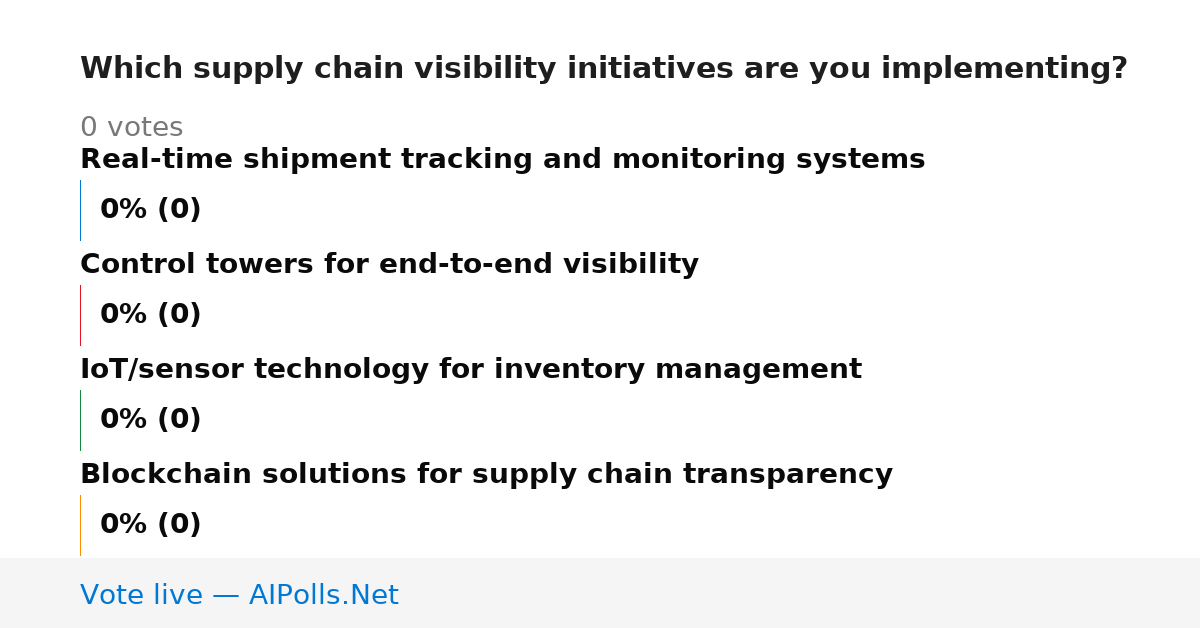 Which supply chain visibility initiatives are you implementing?

0 votes

Real-time shipment tracking and monitoring systems

0% (0)

Control towers for end-to-end visibility

0% (0)

IoT/sensor technology for inventory management

0% (0)

Blockchain solutions for supply chain transparency

0% (0)

Vote live — AIPolls.Net